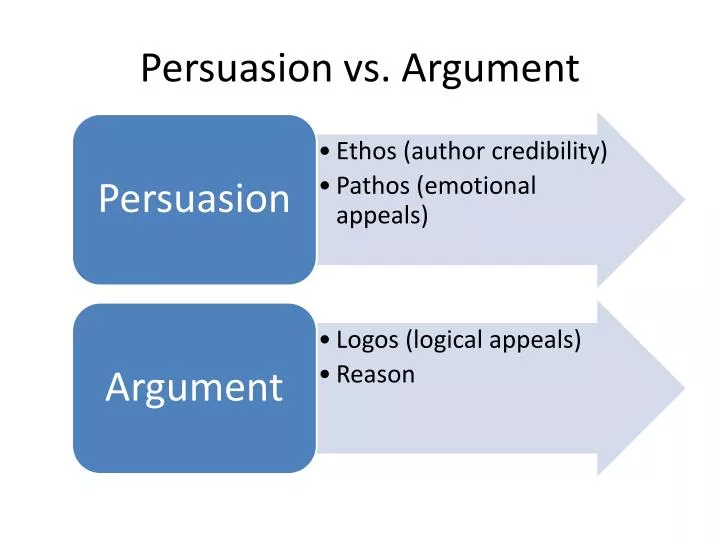 Persuasion vs. Argument

Persuasion

• Ethos (author credibility)
• Pathos (emotional appeals)

Argument

• Logos (logical appeals)
• Reason